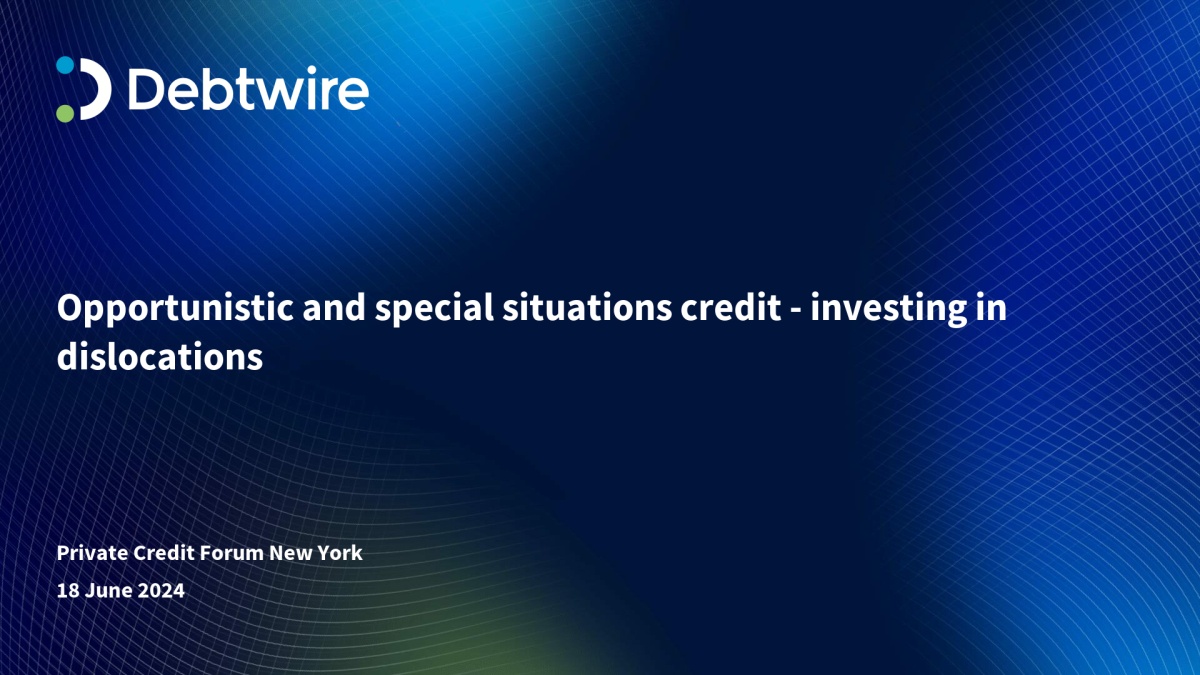 Debtwire

Opportunistic and special situations credit - investing in dislocations

Private Credit Forum New York

18 June 2024